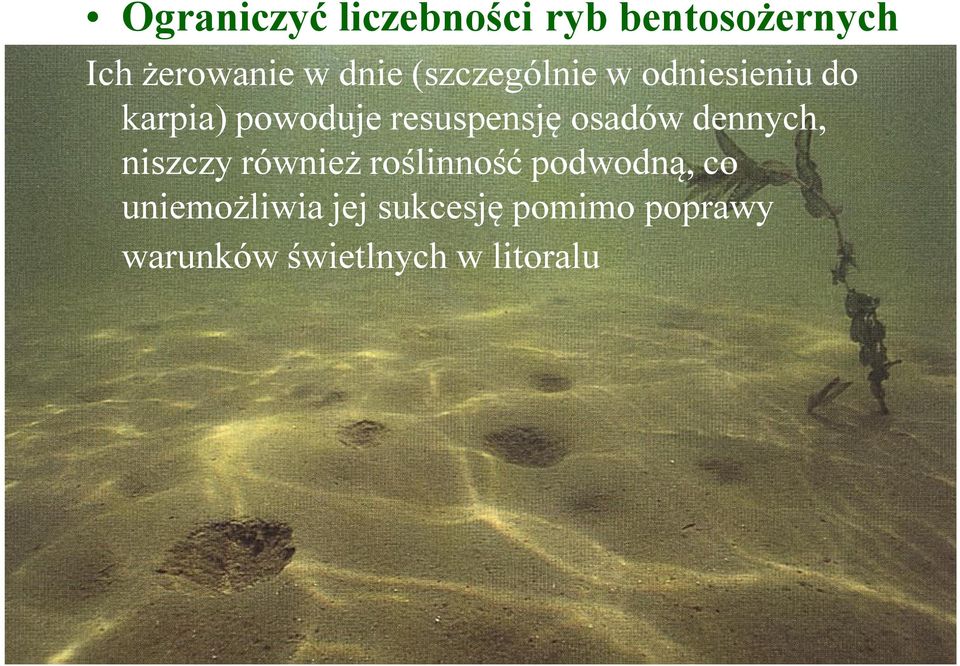 • Ograniczyć liczebności ryb bentosożernych

Ich żerowanie w dnie (szczególnie w odniesieniu do karpia) powoduje resuspensję osadów dennych, niszczy również roślinność podwodną, co uniemożliwia jej sukcesję pomimo poprawy warunków świetlnych w litoralu